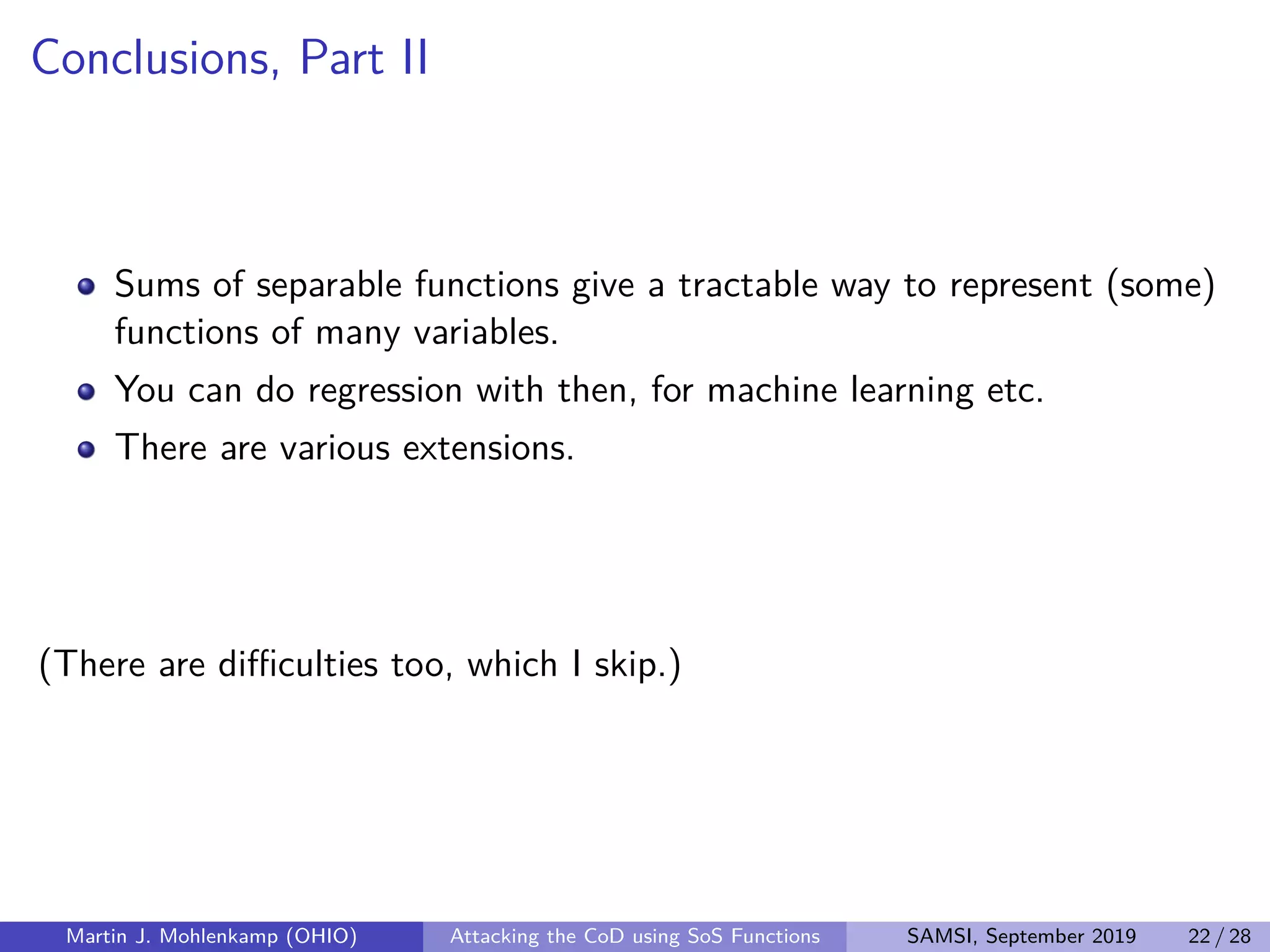 Conclusions, Part II

- Sums of separable functions give a tractable way to represent (some) functions of many variables.
- You can do regression with then, for machine learning etc.
- There are various extensions.

(There are difficulties too, which I skip.)

Martin J. Mohlenkamp (OHIO) Attacking the CoD using SoS Functions SAMSI, September 2019 22 / 28